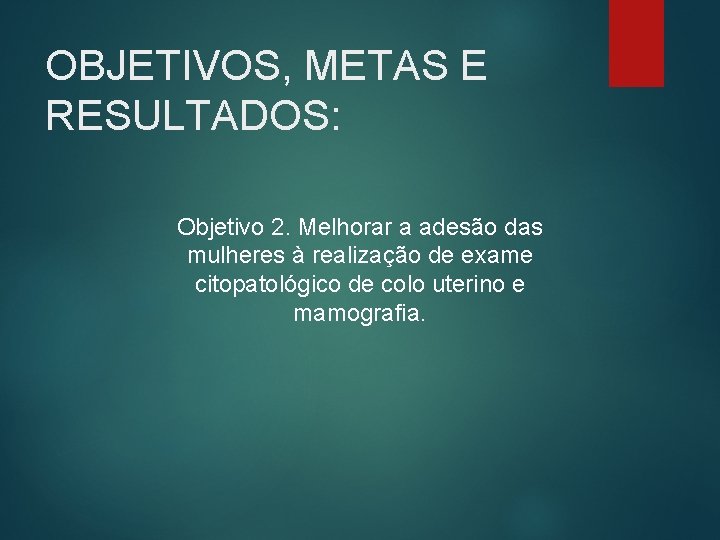 OBJETIVOS, METAS E RESULTADOS:

Objetivo 2. Melhorar a adesão das mulheres à realização de exame citopatológico de colo uterino e mamografia.